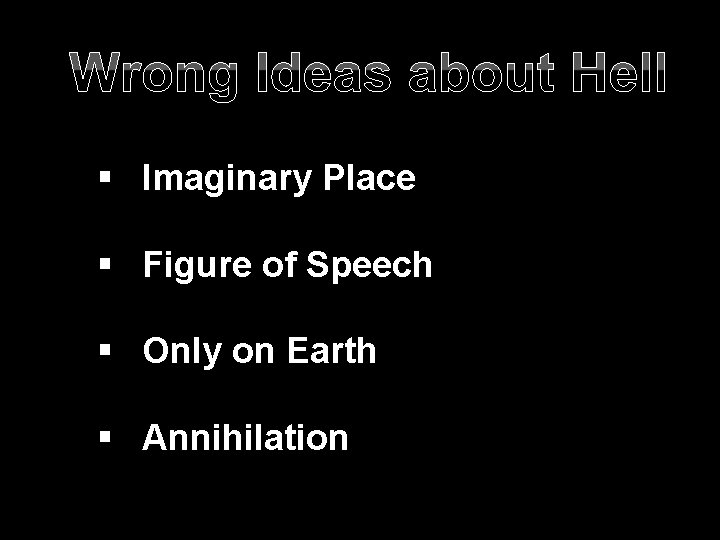 Wrong Ideas about Hell

▪ Imaginary Place

▪ Figure of Speech

▪ Only on Earth

▪ Annihilation